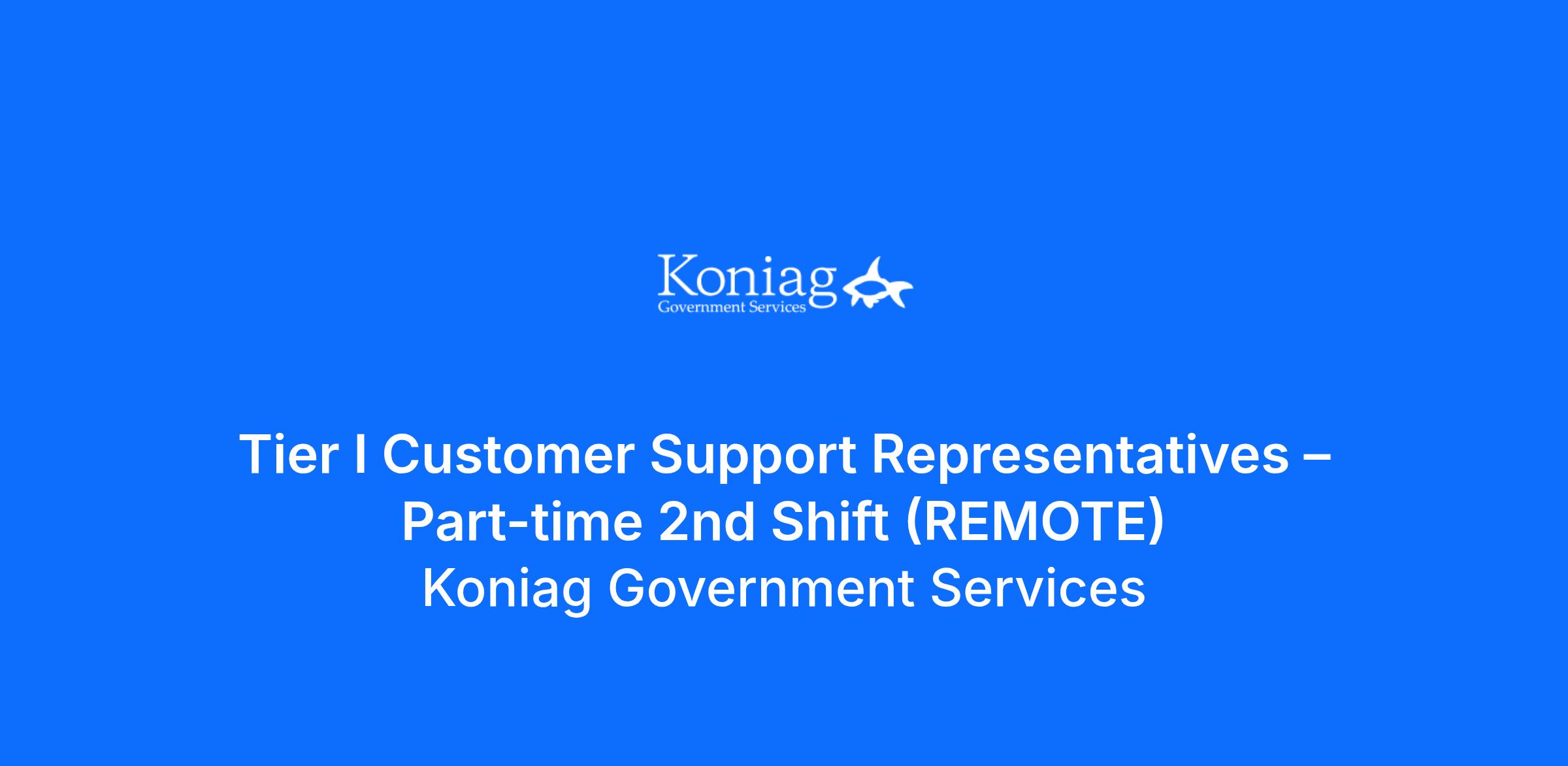 Koniag
Government Services

Tier I Customer Support Representatives – Part-time 2nd Shift (REMOTE)
Koniag Government Services